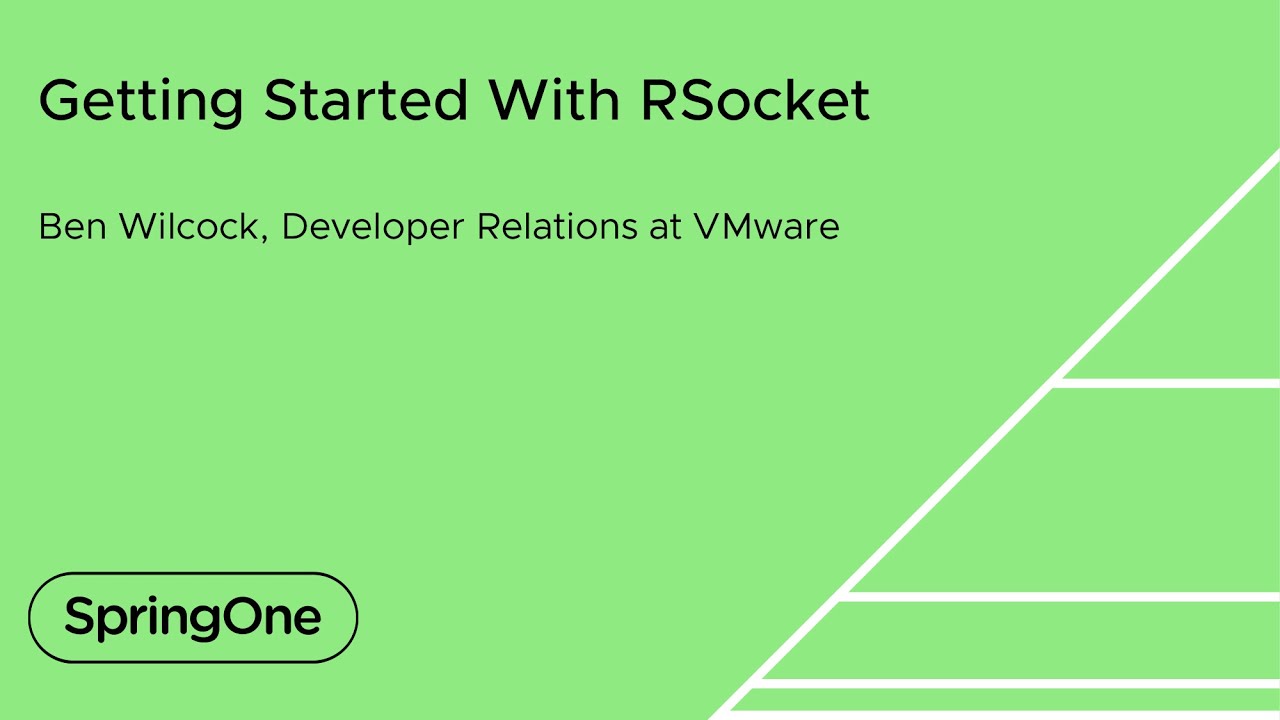 Getting Started With RSocket

Ben Wilcock, Developer Relations at VMware

SpringOne